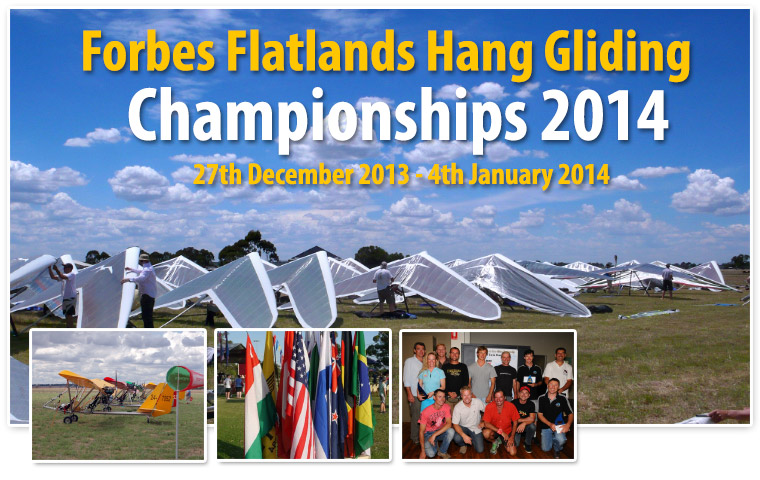 Forbes Flatlands Hang Gliding
Championships 2014
27th December 2013 - 4th January 2014